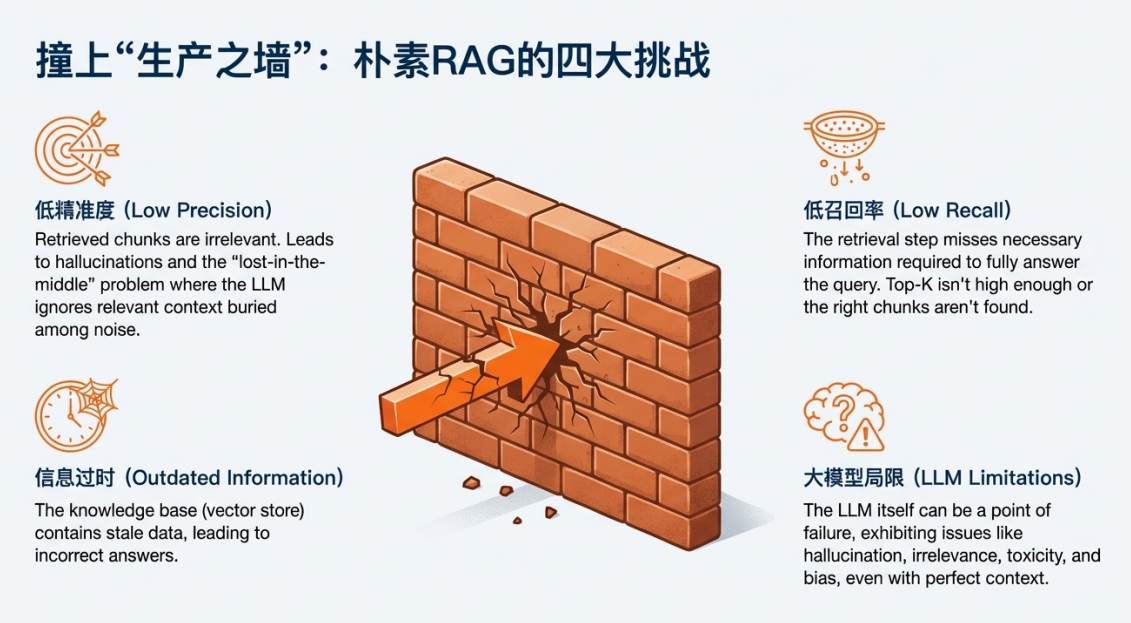 撞上“生产之墙”：朴素RAG的四大挑战

低精准度（Low Precision）
Retrieved chunks are irrelevant. Leads to hallucinations and the “lost-in-the-middle” problem where the LLM ignores relevant context buried among noise.

信息过时（Outdated Information）
The knowledge base (vector store) contains stale data, leading to incorrect answers.

低召回率（Low Recall）
The retrieval step misses necessary information required to fully answer the query. Top-K isn't high enough or the right chunks aren't found.

大模型局限（LLM Limitations）
The LLM itself can be a point of failure, exhibiting issues like hallucination, irrelevance, toxicity, and bias, even with perfect context.